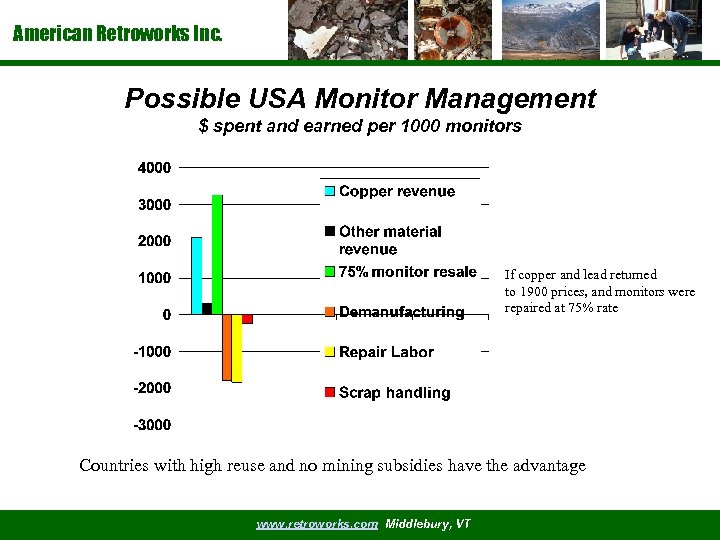 American Retroworks Inc.

Possible USA Monitor Management
$ spent and earned per 1000 monitors

4000
3000
2000
1000
0
-1000
-2000
-3000

Copper revenue
Other material revenue
75% monitor resale
Demanufacturing
Repair Labor
Scrap handling

If copper and lead returned to 1900 prices, and monitors were repaired at 75% rate

Countries with high reuse and no mining subsidies have the advantage

www.retroworks.com Middlebury, VT